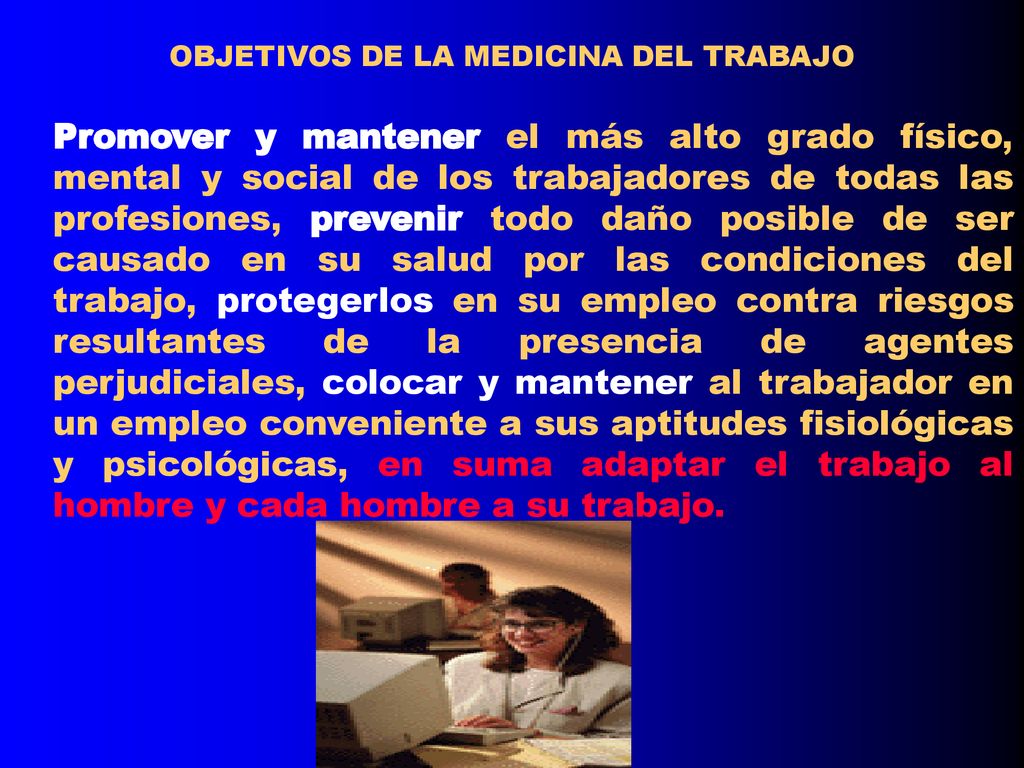 OBJETIVOS DE LA MEDICINA DEL TRABAJO

Promover y mantener el más alto grado físico, mental y social de los trabajadores de todas las profesiones, prevenir todo daño posible de ser causado en su salud por las condiciones del trabajo, protegerlos en su empleo contra riesgos resultantes de la presencia de agentes perjudiciales, colocar y mantener al trabajador en un empleo conveniente a sus aptitudes fisiológicas y psicológicas, en suma adaptar el trabajo al hombre y cada hombre a su trabajo.